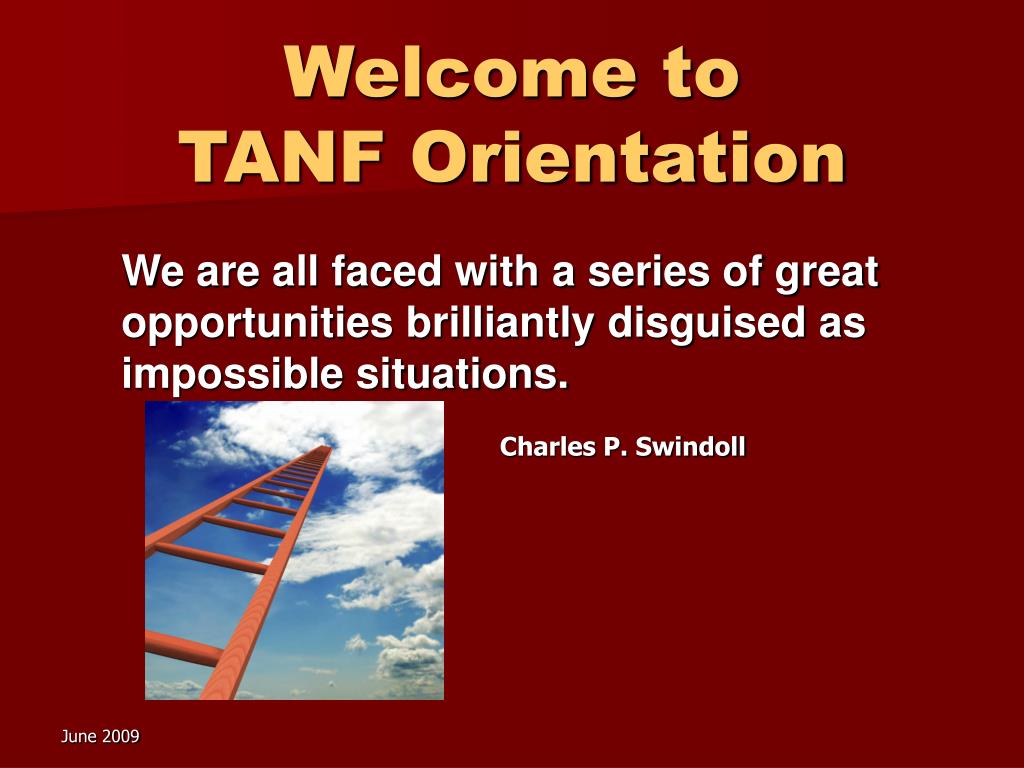 Welcome to
TANF Orientation

We are all faced with a series of great opportunities brilliantly disguised as impossible situations.

Charles P. Swindoll

June 2009